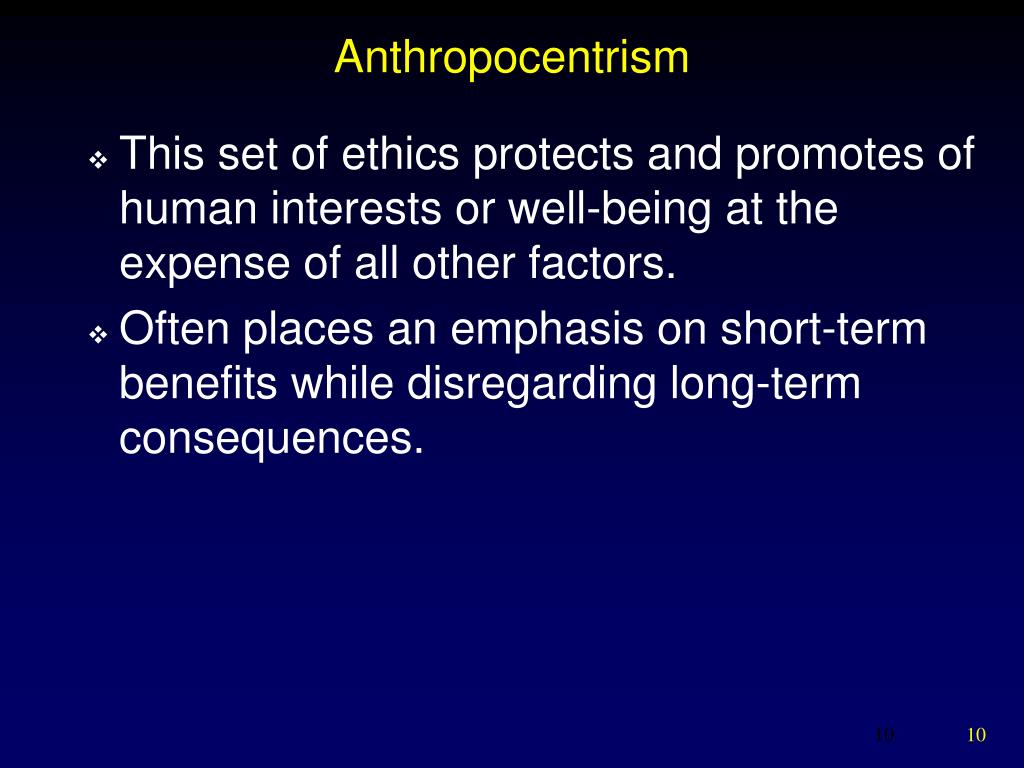 Anthropocentrism

❖ This set of ethics protects and promotes of human interests or well-being at the expense of all other factors.

❖ Often places an emphasis on short-term benefits while disregarding long-term consequences.

10

10